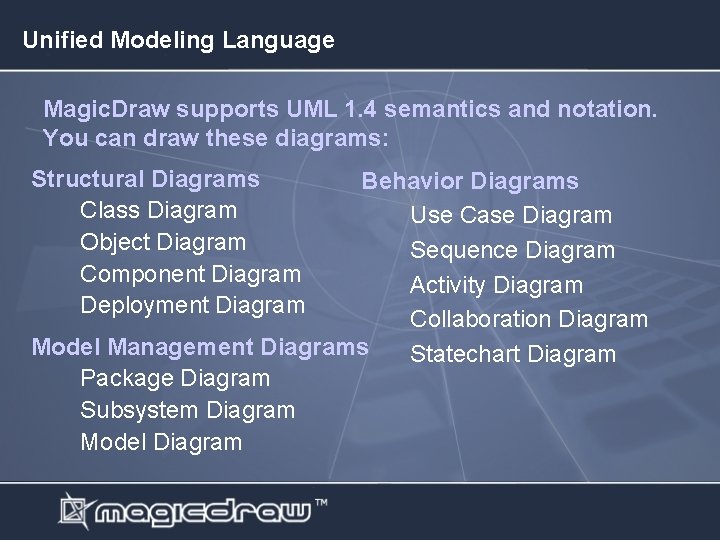 Unified Modeling Language

MagicDraw supports UML 1.4 semantics and notation. You can draw these diagrams:

Structural Diagrams
Class Diagram
Object Diagram
Component Diagram
Deployment Diagram

Model Management Diagrams
Package Diagram
Subsystem Diagram
Model Diagram

Behavior Diagrams
Use Case Diagram
Sequence Diagram
Activity Diagram
Collaboration Diagram
Statechart Diagram

magicdraw™